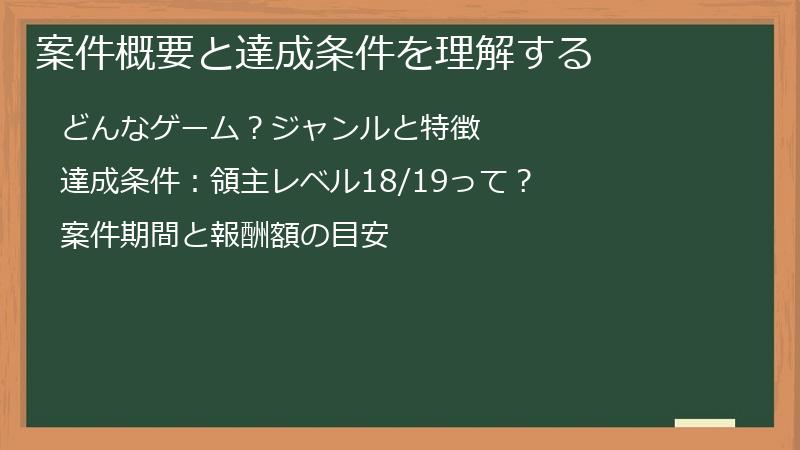 案件概要と達成条件を理解する

どんなゲーム？ジャンルと特徴

達成条件：領主レベル18/19って？

案件期間と報酬額の目安